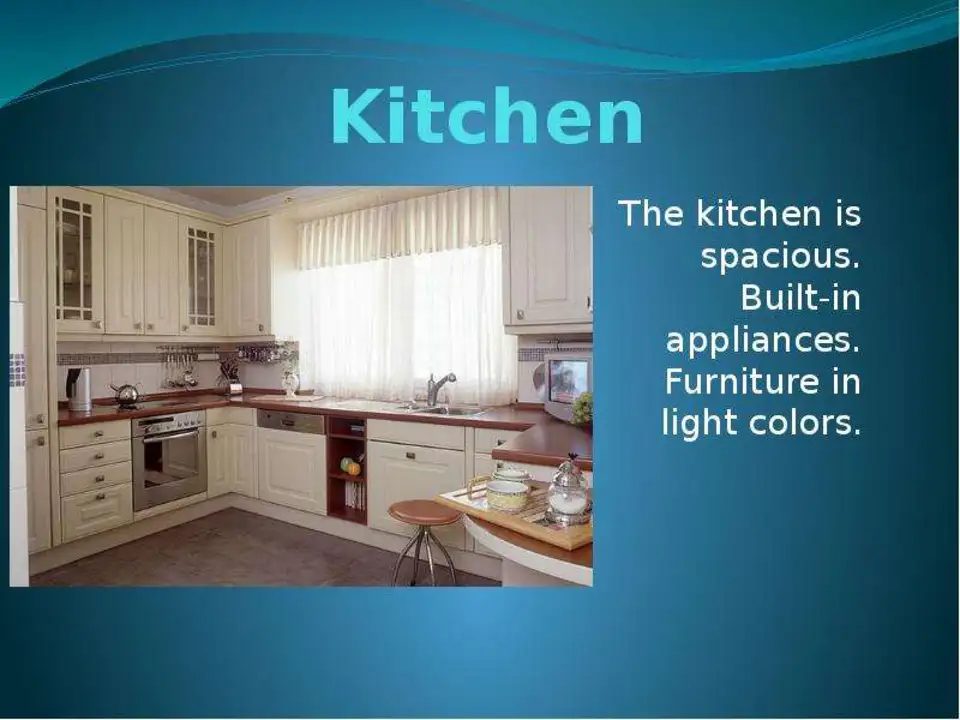 Kitchen

The kitchen is spacious. Built-in appliances. Furniture in light colors.